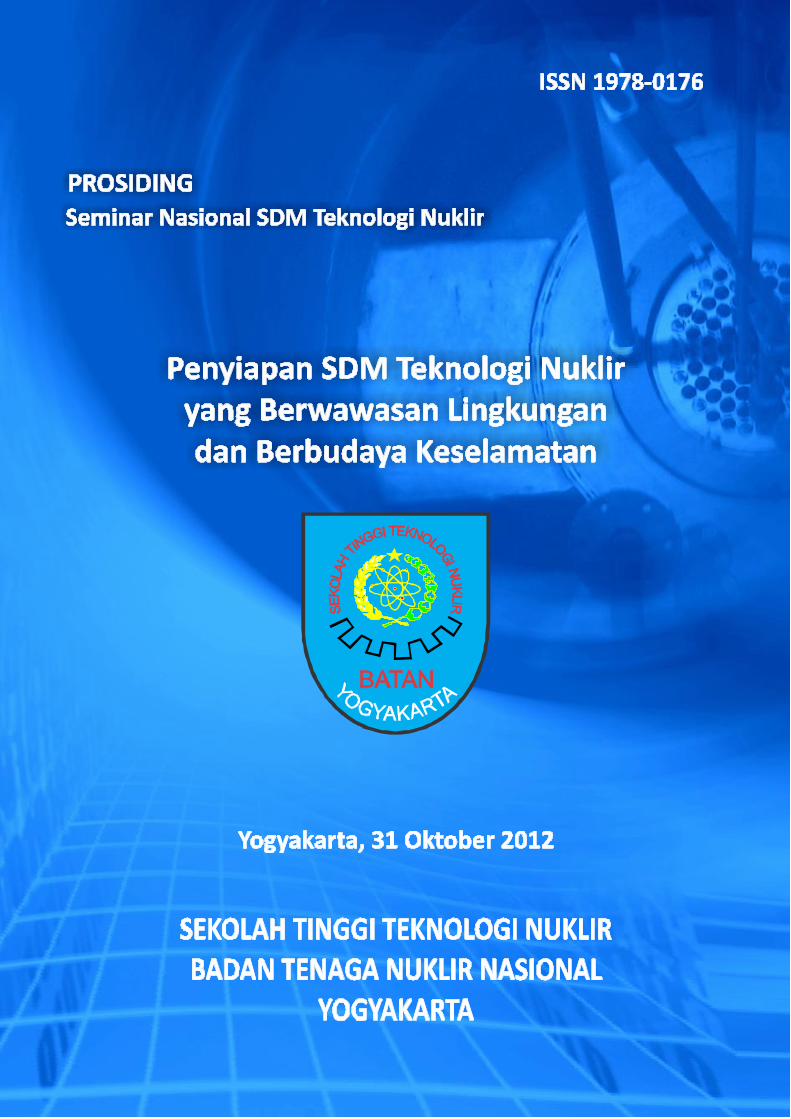 ISSN 1978-0176

PROSIDING
Seminar Nasional SDM Teknologi Nuklir

Penyiapan SDM Teknologi Nuklir yang Berwawasan Lingkungan dan Berbudaya Keselamatan

SEKOLAH TINGGI TEKNOLOGI NUKLIR
BATAN
YOGYAKARTA

Yogyakarta, 31 Oktober 2012

SEKOLAH TINGGI TEKNOLOGI NUKLIR
BADAN TENAGA NUKLIR NASIONAL
YOGYAKARTA